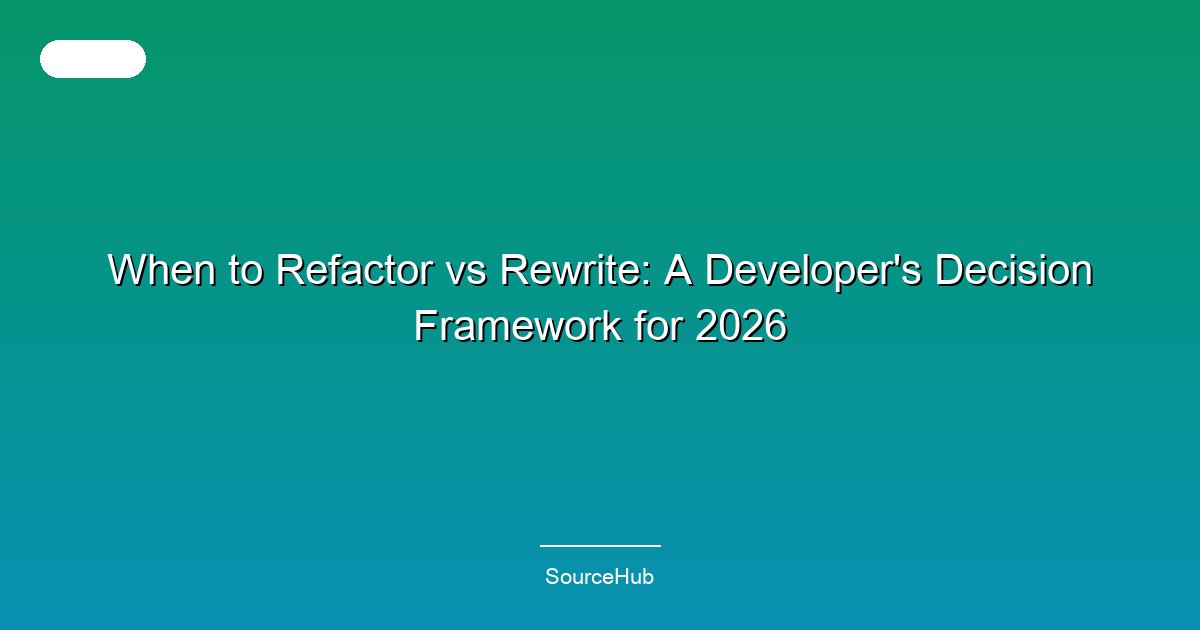 When to Refactor vs Rewrite: A Developer's Decision Framework for 2026

SourceHub